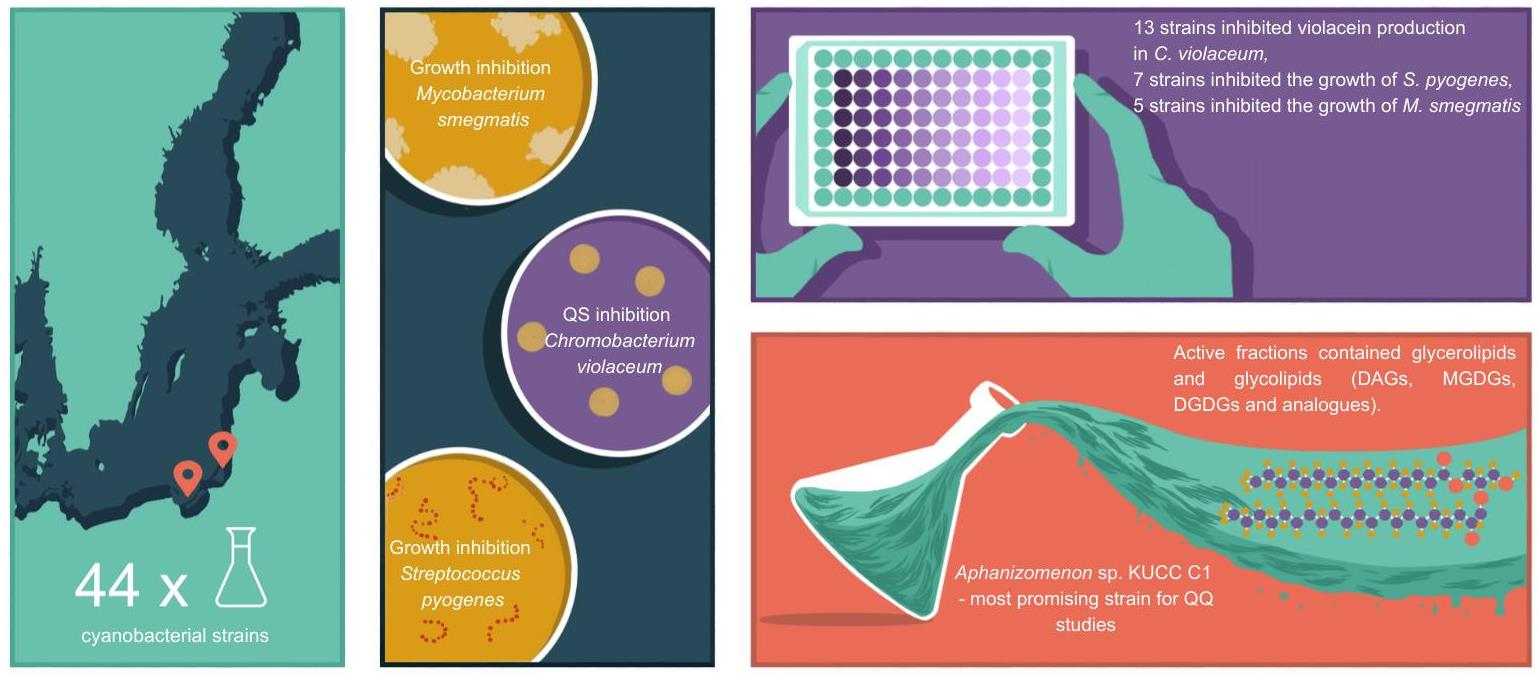 44 x

cyanobacterial strains

Growth inhibition
Mycobacterium smegmatis

QS inhibition
Chromobacterium violaceum

Growth inhibition
Streptococcus pyogenes

13 strains inhibited violacein production in C. violaceum,
7 strains inhibited the growth of S. pyogenes,
5 strains inhibited the growth of M. smegmatis

Active fractions contained glycerolipids and glycolipids (DAGs, MGDGs, DGDGs and analogues).

Aphanizomenon sp. KUCC C1 - most promising strain for QQ studies